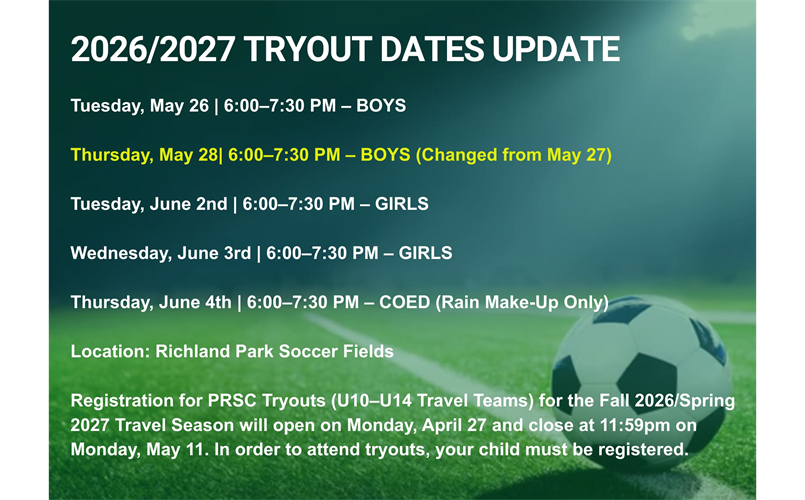 2026/2027 TRYOUT DATES UPDATE

Tuesday, May 26 | 6:00–7:30 PM – BOYS

Thursday, May 28| 6:00–7:30 PM – BOYS (Changed from May 27)

Tuesday, June 2nd | 6:00–7:30 PM – GIRLS

Wednesday, June 3rd | 6:00–7:30 PM – GIRLS

Thursday, June 4th | 6:00–7:30 PM – COED (Rain Make-Up Only)

Location: Richland Park Soccer Fields

Registration for PRSC Tryouts (U10–U14 Travel Teams) for the Fall 2026/Spring 2027 Travel Season will open on Monday, April 27 and close at 11:59pm on Monday, May 11. In order to attend tryouts, your child must be registered.